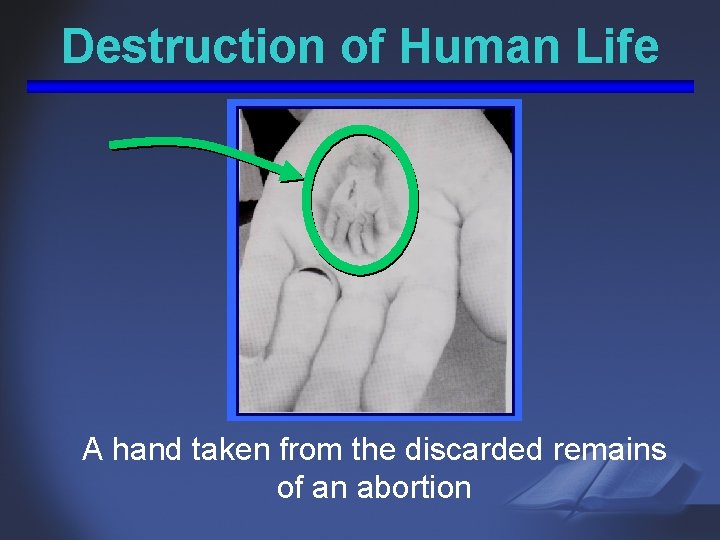 Destruction of Human Life

A hand taken from the discarded remains of an abortion